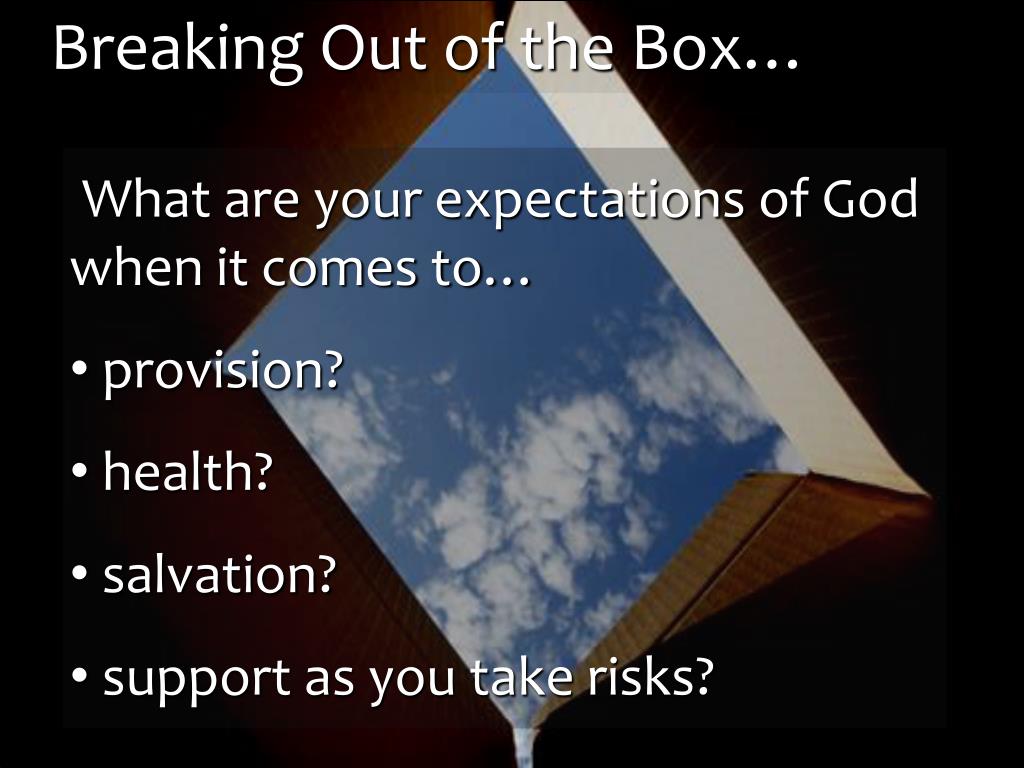 Breaking Out of the Box…

What are your expectations of God when it comes to…

• provision?

• health?

• salvation?

• support as you take risks?